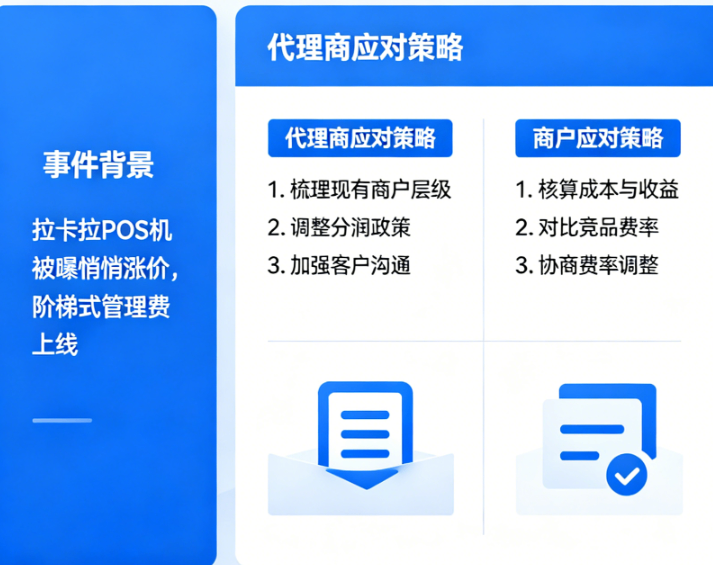 事件背景

拉卡拉POS机被曝悄悄涨价，阶梯式管理费上线

代理商应对策略

代理商应对策略

1. 梳理现有商户层级
2. 调整分润政策
3. 加强客户沟通

商户应对策略

1. 核算成本与收益
2. 对比竞品费率
3. 协商费率调整